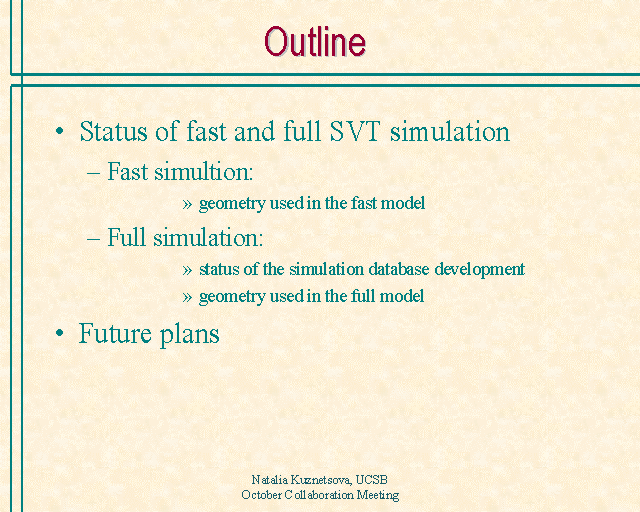 Outline

• Status of fast and full SVT simulation

– Fast simultion:

» geometry used in the fast model

– Full simulation:

» status of the simulation database development

» geometry used in the full model

• Future plans

Natalia Kuznetsova, UCSB
October Collaboration Meeting